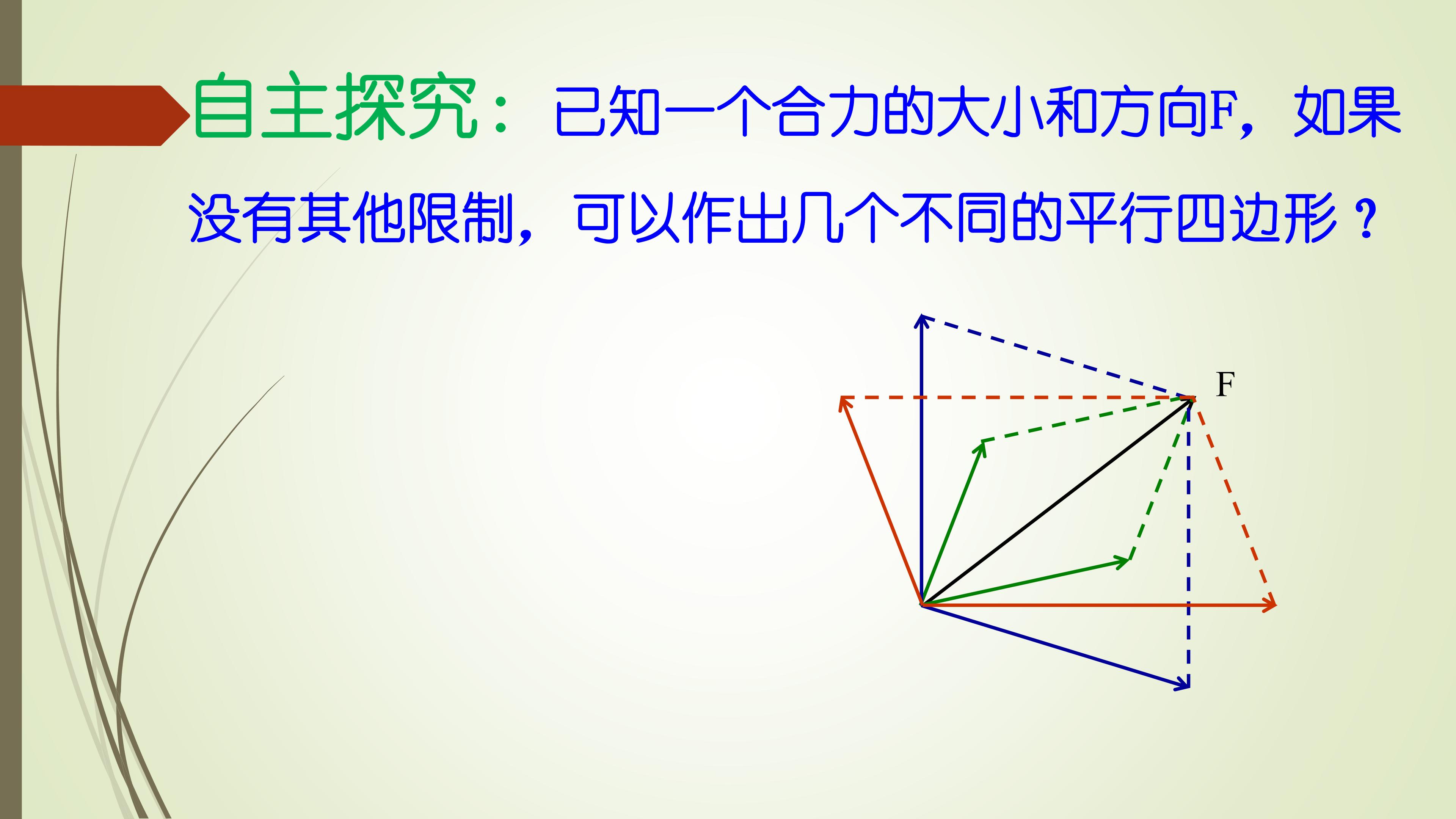 自主探究：已知一个合力的大小和方向F，如果没有其他限制，可以作出几个不同的平行四边形？

F